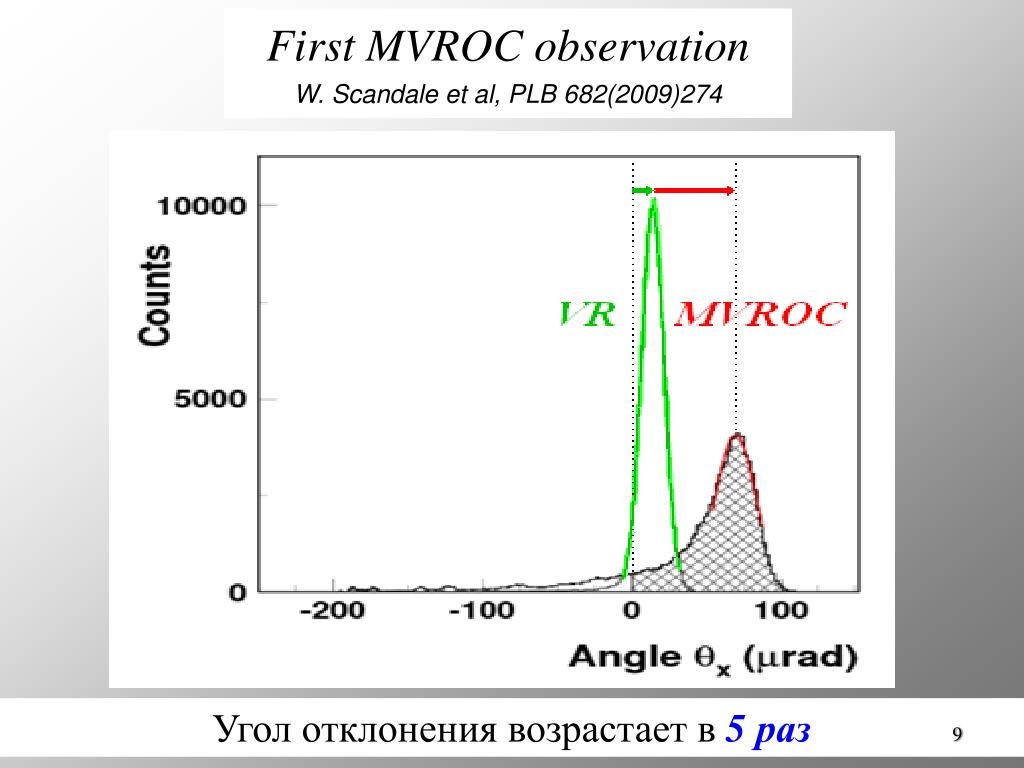 First MVROC observation
W. Scandale et al, PLB 682(2009)274

Counts
10000
5000
0
VR
MVROC
-200
-100
0
100
Angle $\theta_x$ ($\mu$rad)

Угол отклонения возрастает в 5 раз

9